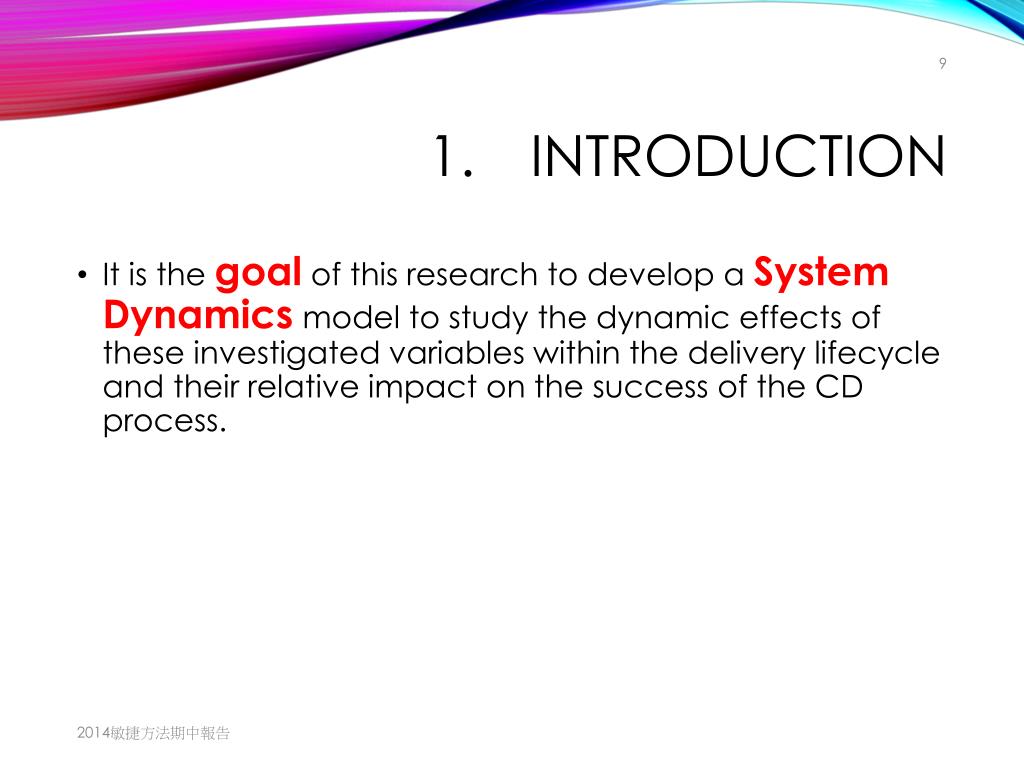 9

1. INTRODUCTION

• It is the goal of this research to develop a System Dynamics model to study the dynamic effects of these investigated variables within the delivery lifecycle and their relative impact on the success of the CD process.

2014敏捷方法期中報告